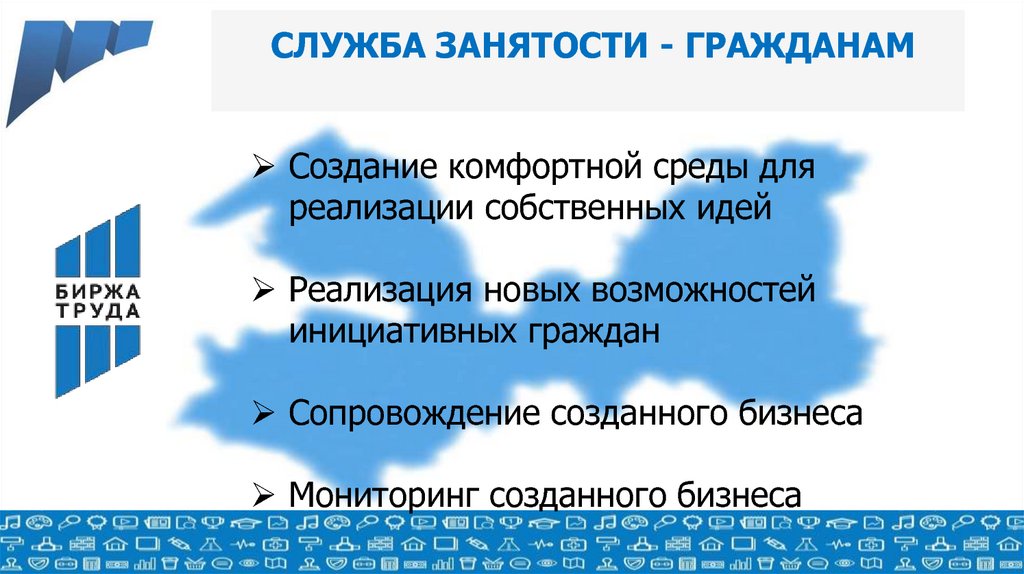 СЛУЖБА ЗАНЯТОСТИ - ГРАЖДАНАМ

БИРЖА ТРУДА

➢ Создание комфортной среды для реализации собственных идей

➢ Реализация новых возможностей инициативных граждан

➢ Сопровождение созданного бизнеса

➢ Мониторинг созданного бизнеса